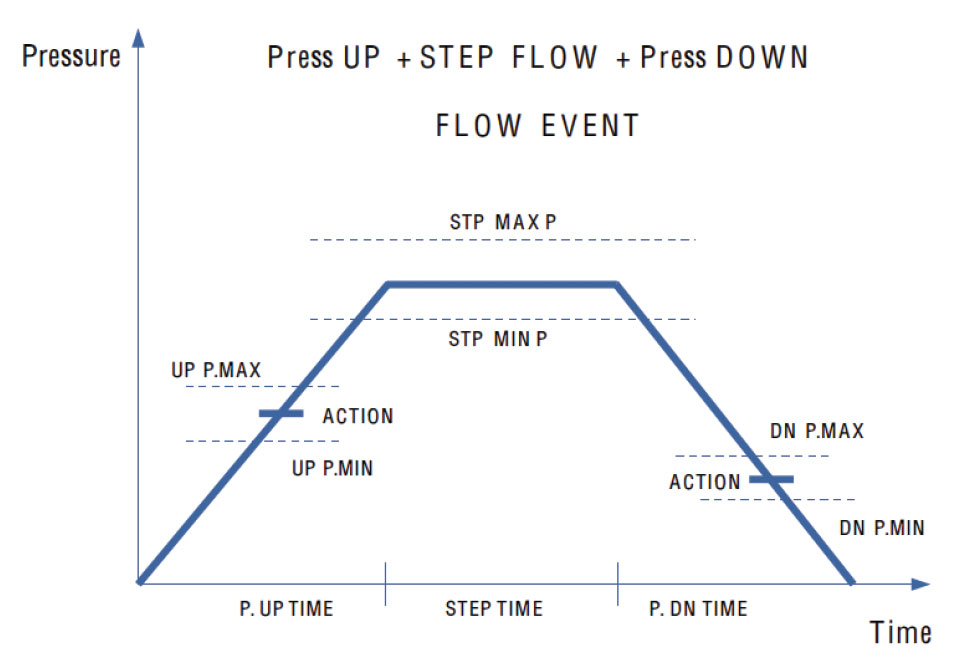 Pressure

Press UP + STEP FLOW + Press DOWN

FLOW EVENT

STP MAX P

STP MIN P

UP P.MAX

ACTION

UP P.MIN

DN P.MAX

ACTION

DN P.MIN

P. UP TIME

STEP TIME

P. DN TIME

Time